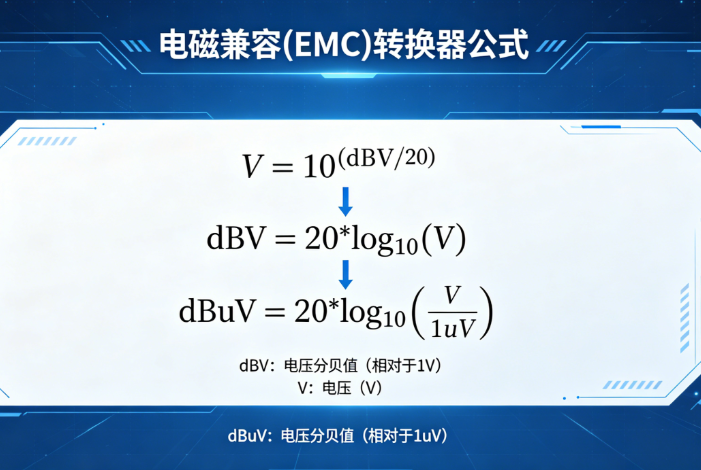 电磁兼容(EMC)转换器公式

$V = 10^{(\mathrm{dBV}/20)}$

$\mathrm{dBV} = 20*\log_{10}(V)$

$\mathrm{dBuV} = 20*\log_{10}\left(\frac{V}{1uV}\right)$

dBV：电压分贝值（相对于1V）
V：电压（V）

dBuV：电压分贝值（相对于1uV）